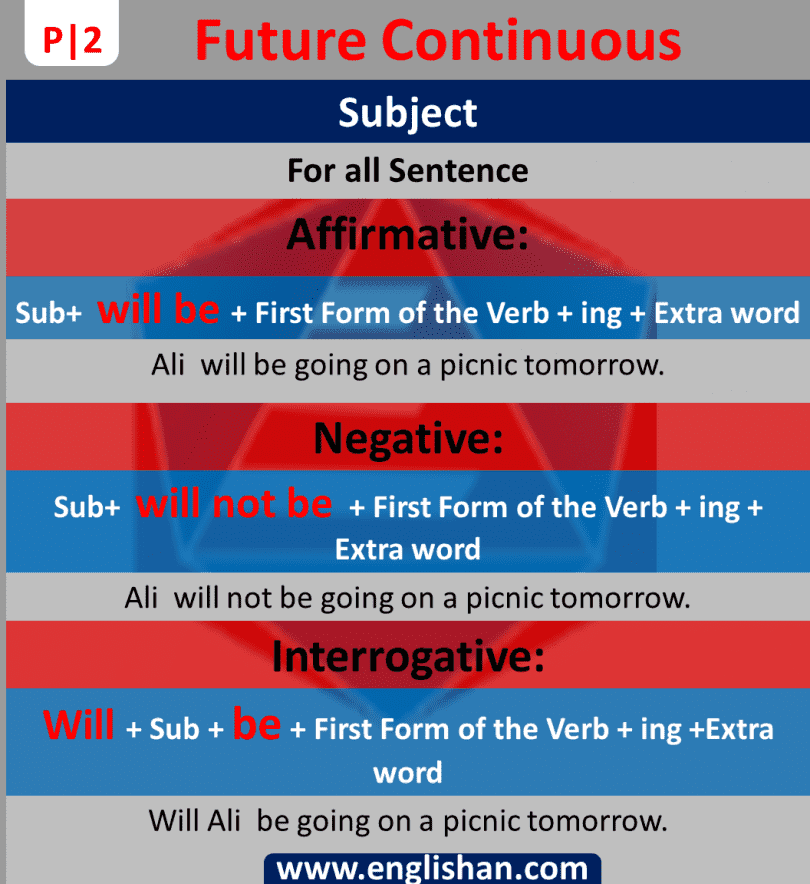 P|2

Future Continuous

Subject

For all Sentence

Affirmative:

Sub+ will be + First Form of the Verb + ing + Extra word

Ali will be going on a picnic tomorrow.

Negative:

Sub+ will not be + First Form of the Verb + ing + Extra word

Ali will not be going on a picnic tomorrow.

Interrogative:

Will + Sub + be + First Form of the Verb + ing +Extra word

Will Ali be going on a picnic tomorrow.

www.englishan.com